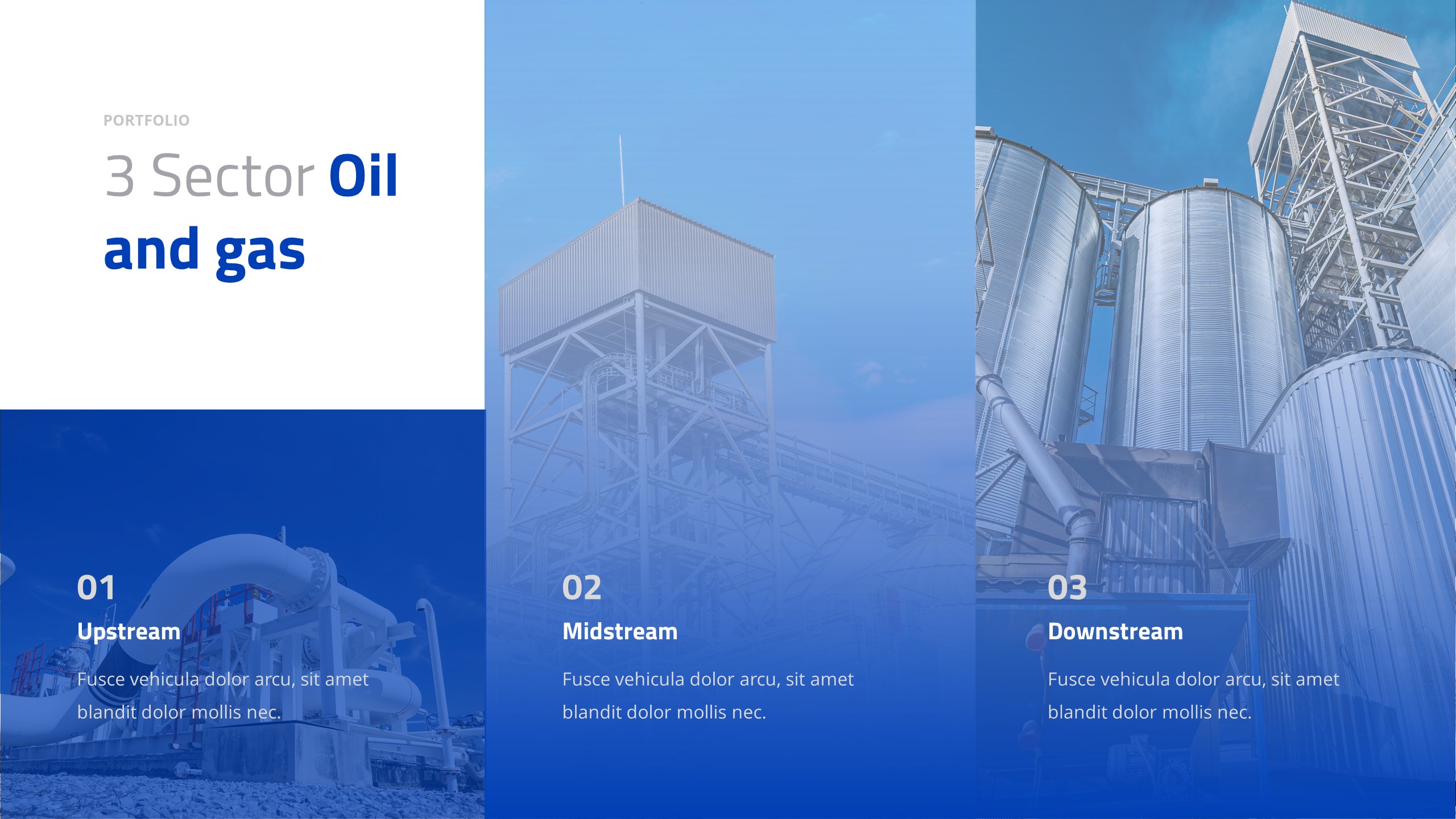 PORTFOLIO

3 Sector Oil and gas

01

Upstream

Fusce vehicula dolor arcu, sit amet blandit dolor mollis nec.

02

Midstream

Fusce vehicula dolor arcu, sit amet blandit dolor mollis nec.

03

Downstream

Fusce vehicula dolor arcu, sit amet blandit dolor mollis nec.